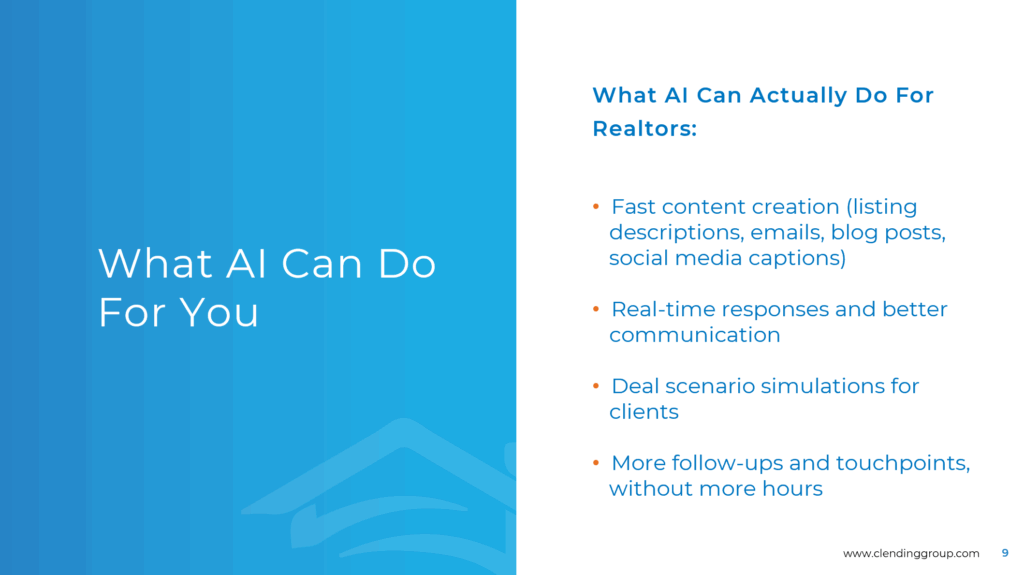 What AI Can Do For You

What AI Can Actually Do For Realtors:

• Fast content creation (listing descriptions, emails, blog posts, social media captions)

• Real-time responses and better communication

• Deal scenario simulations for clients

• More follow-ups and touchpoints, without more hours

www.clendinggroup.com 9